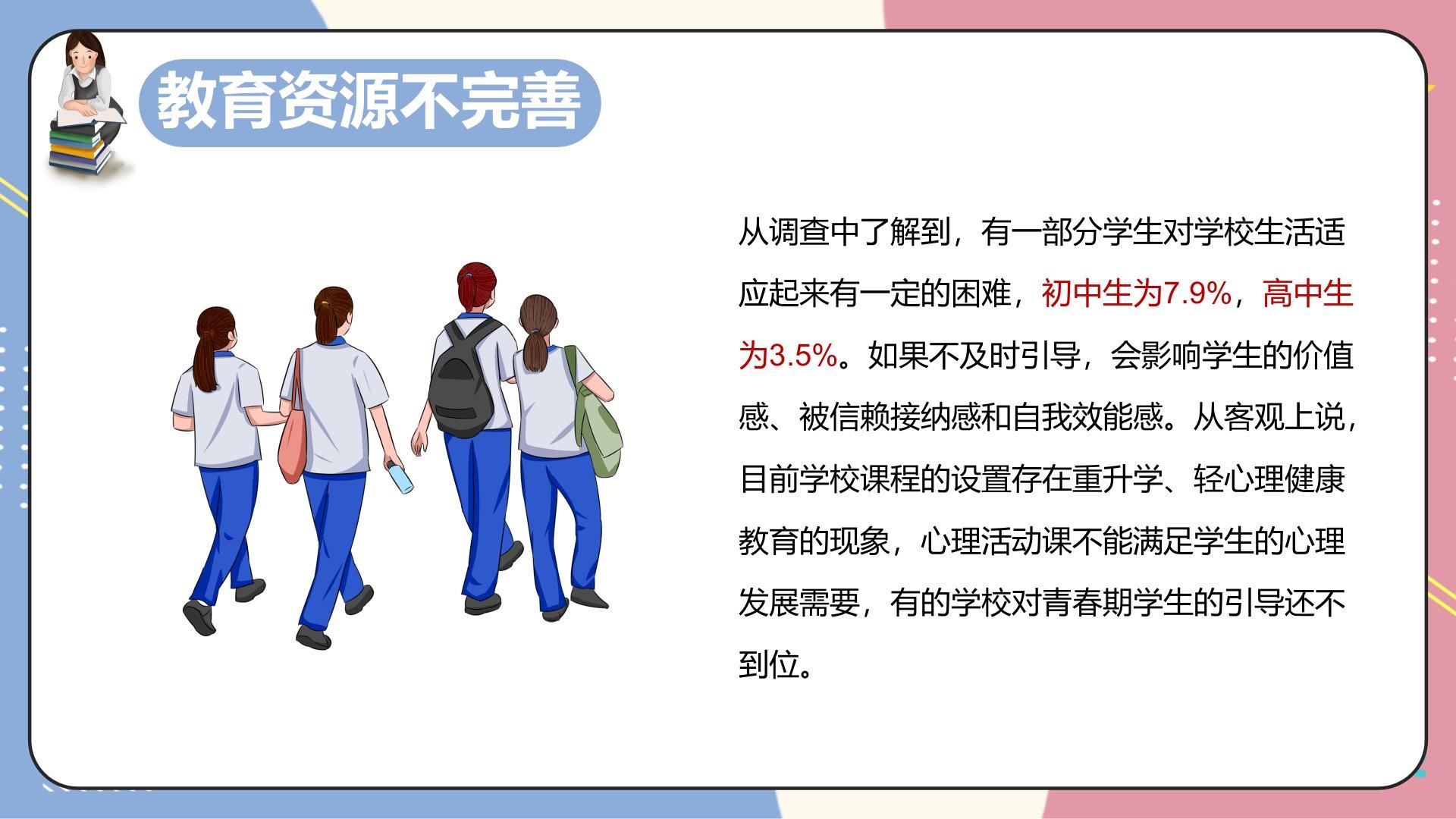 教育资源不完善

从调查中了解到，有一部分学生对学校生活适应起来有一定的困难，初中生为7.9%，高中生为3.5%。如果不及时引导，会影响学生的价值感、被信赖接纳感和自我效能感。从客观上说，目前学校课程的设置存在重升学、轻心理健康教育的现象，心理活动课不能满足学生的心理发展需要，有的学校对青春期学生的引导还不到位。